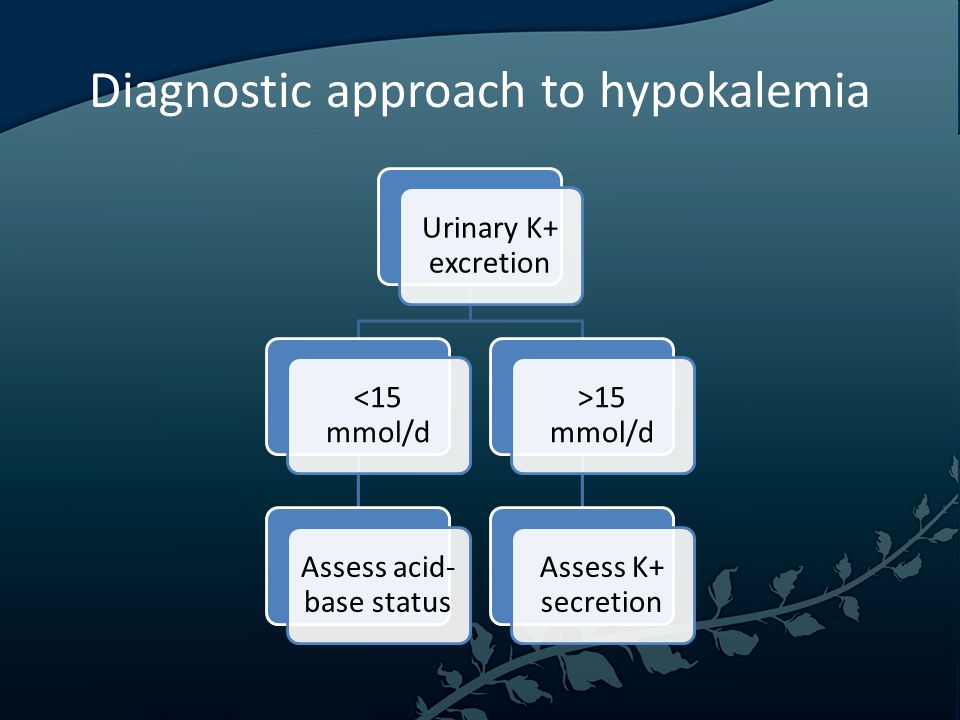 Diagnostic approach to hypokalemia

Urinary K+ excretion

<15 mmol/d

>15 mmol/d

Assess acid-base status

Assess K+ secretion